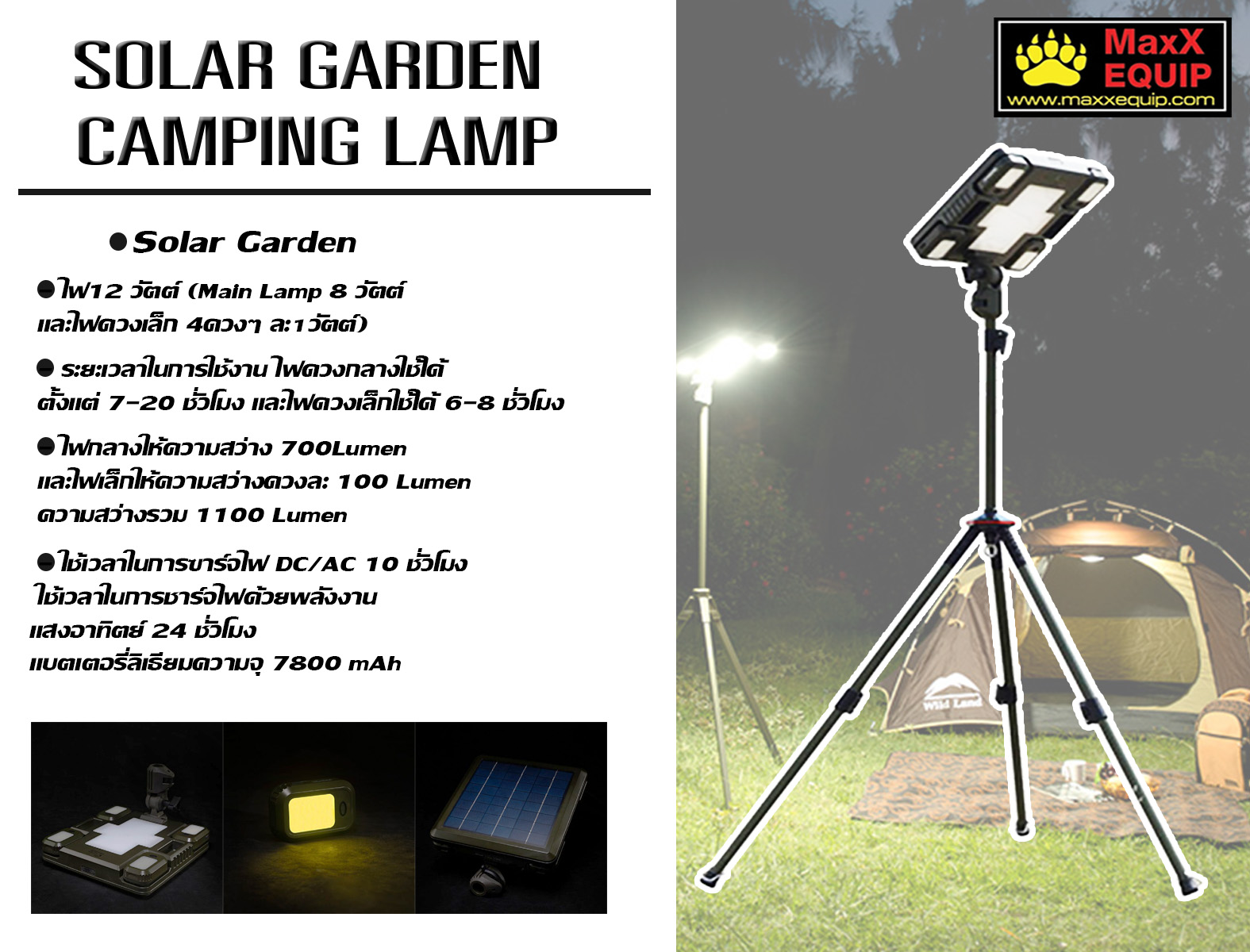 SOLAR GARDEN CAMPING LAMP

MaxX EQUIP
www.maxxequip.com

●Solar Garden

●ไฟ12 วัตต์ (Main Lamp 8 วัตต์ และไฟดวงเล็ก 4ดวงๆ ละ1วัตต์)

● ระยะเวลาในการใช้งาน ไฟดวงกลางใช้ได้ ตั้งแต่ 7-20 ชั่วโมง และไฟดวงเล็กใช้ได้ 6-8 ชั่วโมง

●ไฟกลางให้ความสว่าง 700Lumen และไฟเล็กให้ความสว่างดวงละ 100 Lumen ความสว่างรวม 1100 Lumen

●ใช้เวลาในการชาร์จไฟ DC/AC 10 ชั่วโมง ใช้เวลาในการชาร์จไฟด้วยพลังงาน แสงอาทิตย์ 24 ชั่วโมง แบตเตอรี่ลิเธียมความจุ 7800 mAh

Wild Land